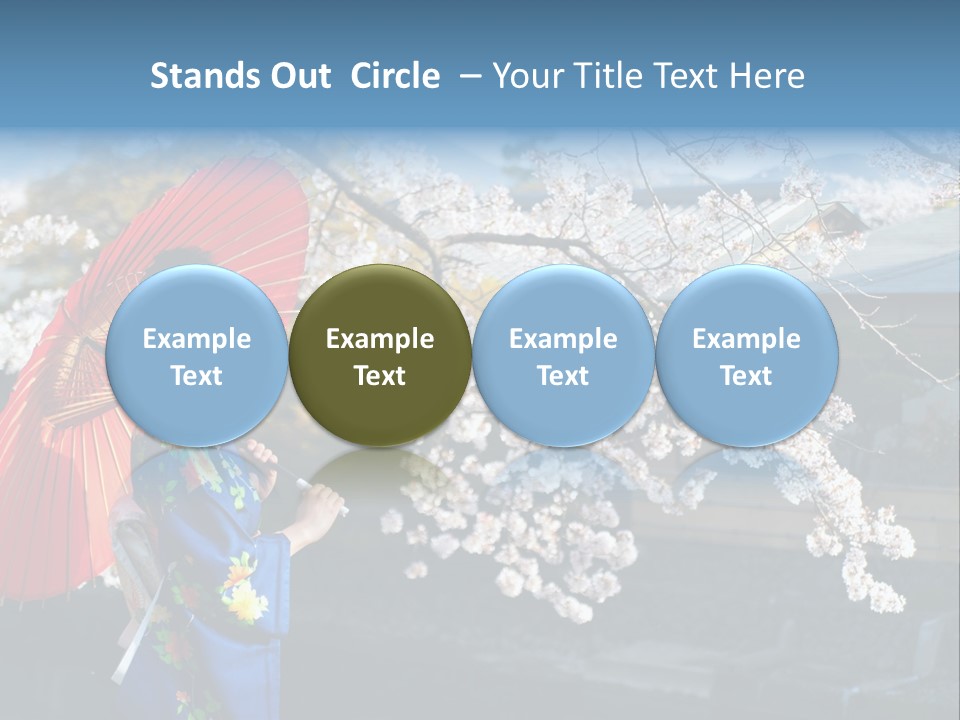 Stands Out Circle – Your Title Text Here

Example Text

Example Text

Example Text

Example Text